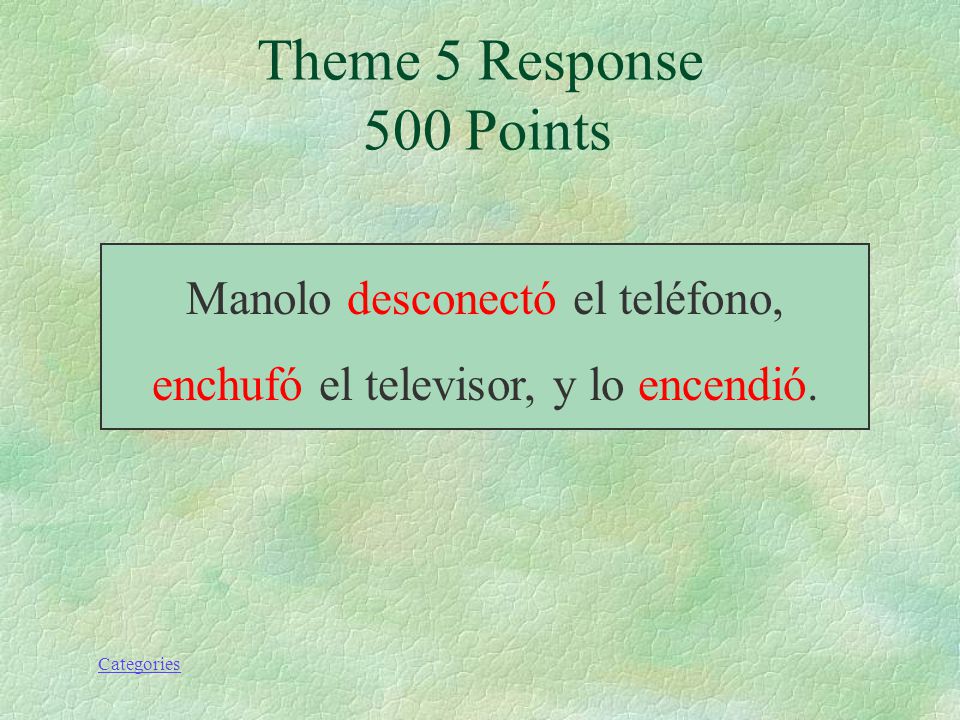 Theme 5 Response
500 Points

Manolo desconectó el teléfono, enchufó el televisor, y lo encendió.

Categories